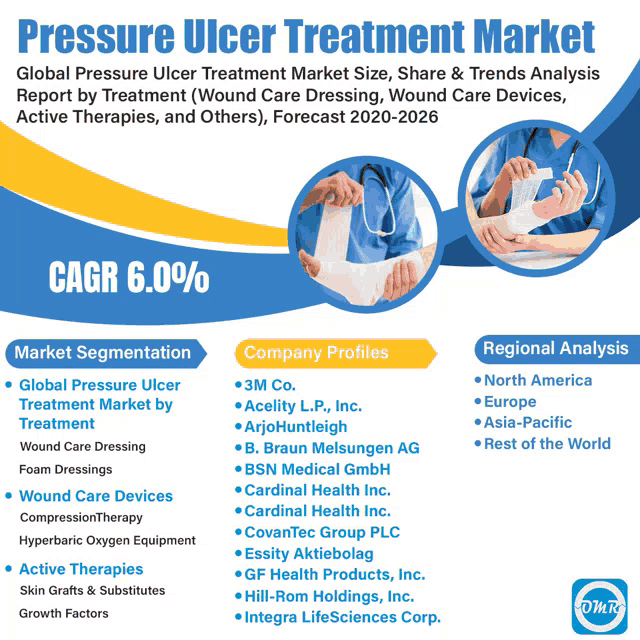 Pressure Ulcer Treatment Market

Global Pressure Ulcer Treatment Market Size, Share & Trends Analysis Report by Treatment (Wound Care Dressing, Wound Care Devices, Active Therapies, and Others), Forecast 2020-2026

CAGR 6.0%

Market Segmentation

• Global Pressure Ulcer Treatment Market by Treatment

Wound Care Dressing

Foam Dressings

• Wound Care Devices

CompressionTherapy

Hyperbaric Oxygen Equipment

• Active Therapies

Skin Grafts & Substitutes

Growth Factors

Company Profiles

• 3M Co.
• Acelity L.P., Inc.
• ArjoHuntleigh
• B. Braun Melsungen AG
• BSN Medical GmbH
• Cardinal Health Inc.
• Cardinal Health Inc.
• CovanTec Group PLC
• Essity Aktiebolag
• GF Health Products, Inc.
• Hill-Rom Holdings, Inc.
• Integra LifeSciences Corp.

Regional Analysis

• North America
• Europe
• Asia-Pacific
• Rest of the World

OMR